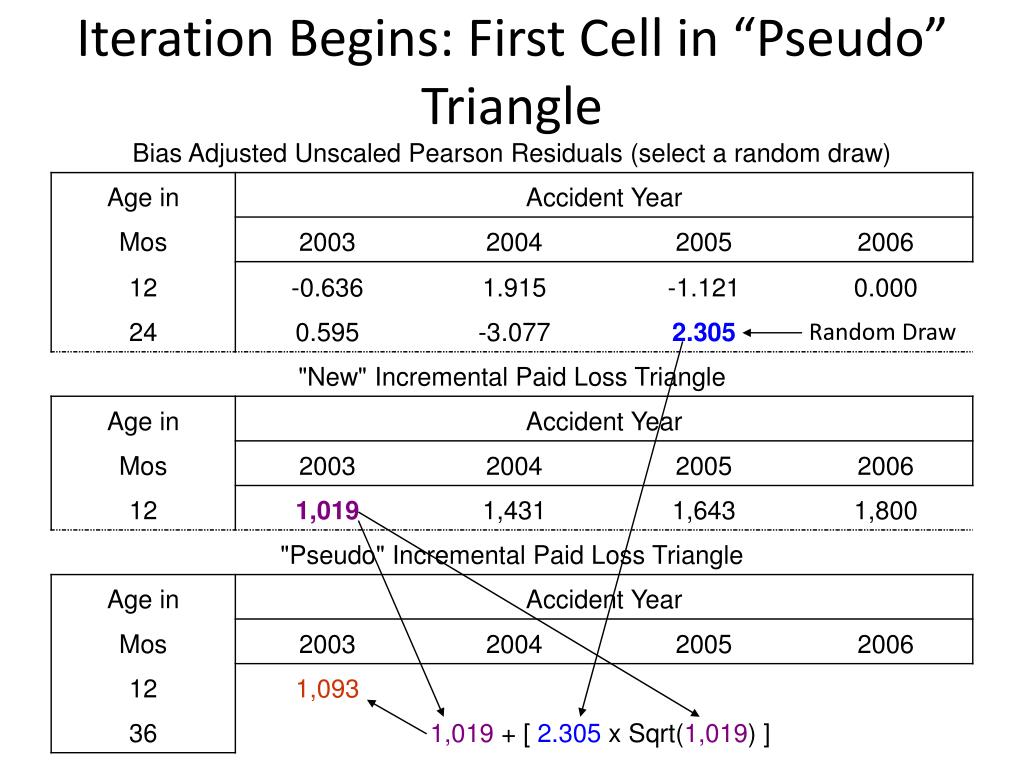 Iteration Begins: First Cell in “Pseudo” Triangle

Bias Adjusted Unscaled Pearson Residuals (select a random draw)

| Age in | Accident Year | | | |
|---|---|---|---|---|
| Mos | 2003 | 2004 | 2005 | 2006 |
| 12 | -0.636 | 1.915 | -1.121 | 0.000 |
| 24 | 0.595 | -3.077 | 2.305 | |

Random Draw

"New" Incremental Paid Loss Triangle

| Age in | Accident Year | | | |
|---|---|---|---|---|
| Mos | 2003 | 2004 | 2005 | 2006 |
| 12 | 1,019 | 1,431 | 1,643 | 1,800 |

"Pseudo" Incremental Paid Loss Triangle

| Age in | Accident Year | | | |
|---|---|---|---|---|
| Mos | 2003 | 2004 | 2005 | 2006 |
| 12 | 1,093 | | | |
| 36 | | | | |

1,019 + [ 2.305 x Sqrt(1,019) ]